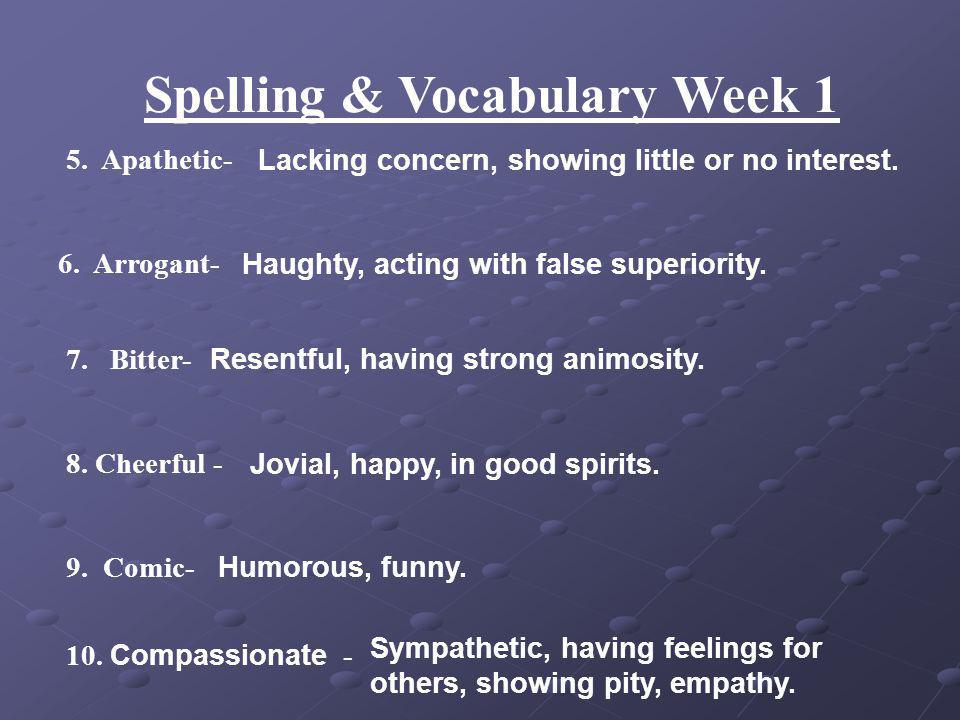 Spelling & Vocabulary Week 1

5. Apathetic- Lacking concern, showing little or no interest.

6. Arrogant- Haughty, acting with false superiority.

7. Bitter- Resentful, having strong animosity.

8. Cheerful - Jovial, happy, in good spirits.

9. Comic- Humorous, funny.

10. Compassionate - Sympathetic, having feelings for others, showing pity, empathy.